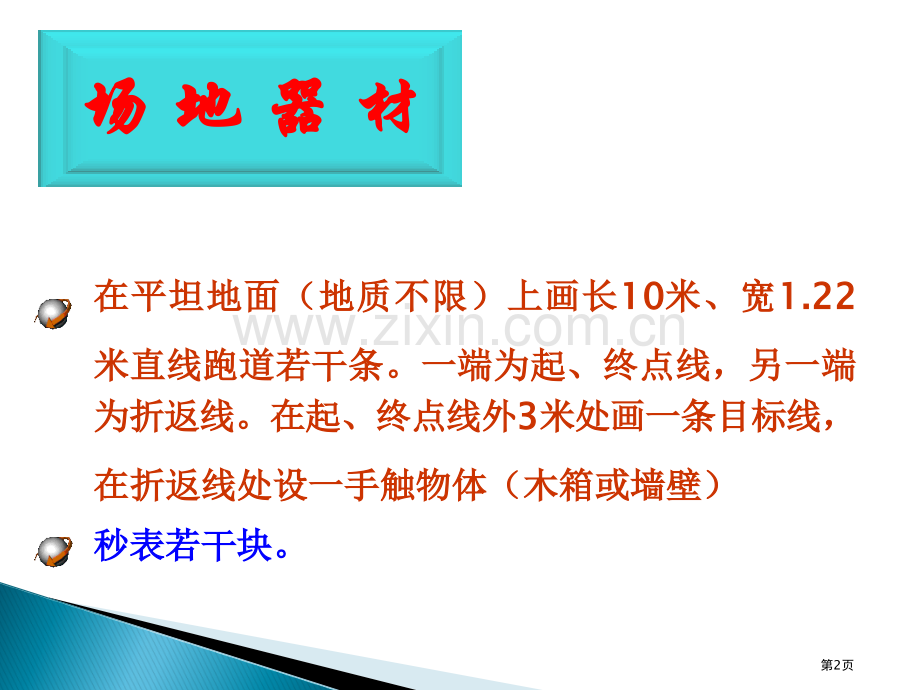 场地器材

在平坦地面（地质不限）上画长10米、宽1.22米直线跑道若干条。一端为起、终点线，另一端为折返线。在起、终点线外3米处画一条目标线，在折返线处设一手触物体（木箱或墙壁）

秒表若干块。

www.zixin.com.cn

第2页